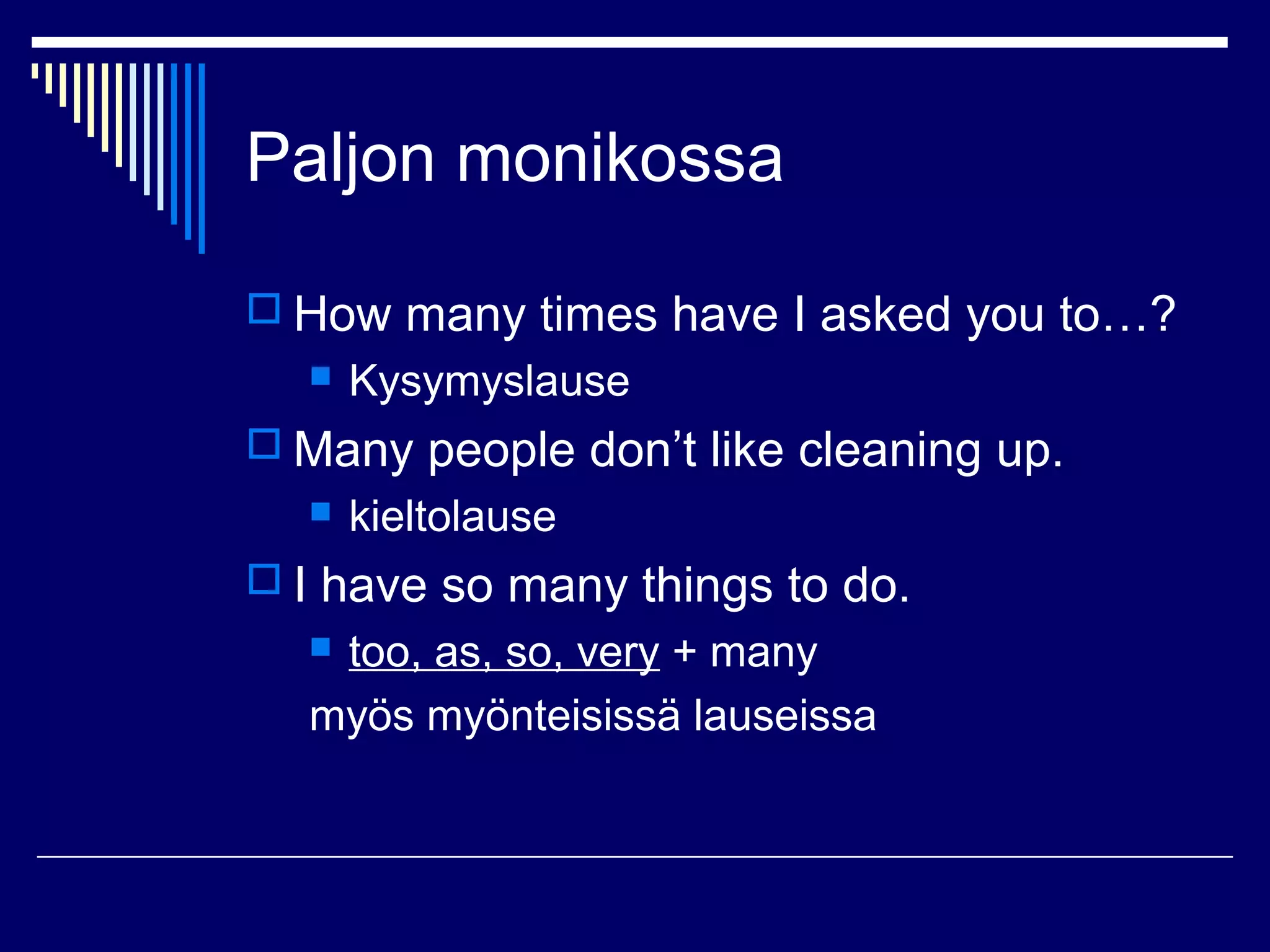 Paljon monikossa

How many times have I asked you to…?

Kysymyslause

Many people don’t like cleaning up.

kieltolause

I have so many things to do.

too, as, so, very + many

myös myönteisissä lauseissa